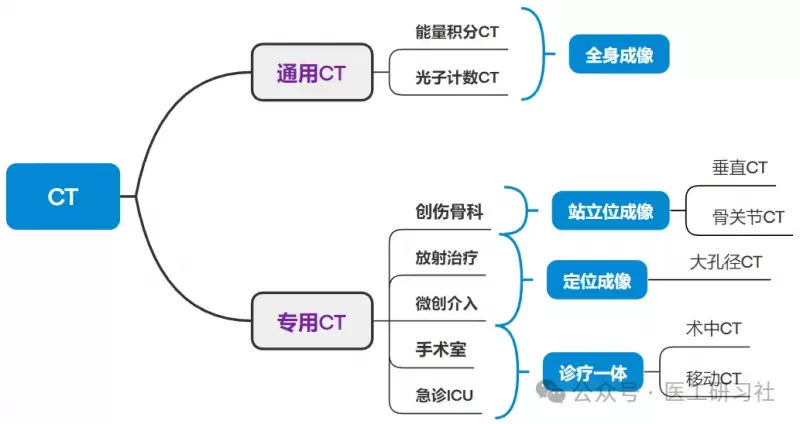 CT

通用CT

能量积分CT

光子计数CT

全身成像

专用CT

创伤骨科

放射治疗

微创介入

手术室

急诊ICU

站立位成像

垂直CT

骨关节CT

定位成像

大孔径CT

诊疗一体

术中CT

移动CT

公众号 · 医工研习社